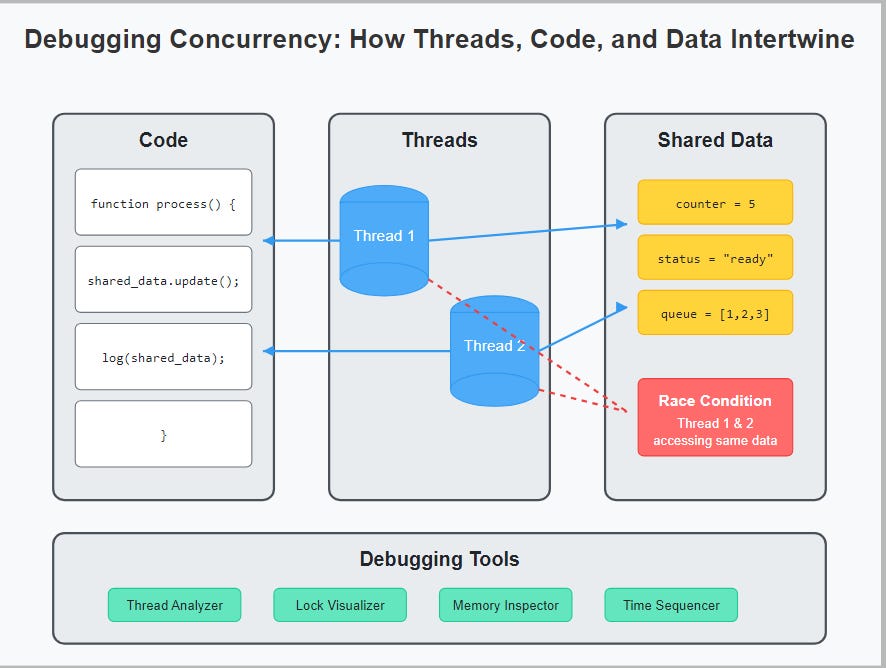 Debugging Concurrency: How Threads, Code, and Data Intertwine

Code

function process() {

shared_data.update();

log(shared_data);

}

Threads

Thread 1

Thread 2

Shared Data

counter = 5

status = "ready"

queue = [1,2,3]

Race Condition
Thread 1 & 2
accessing same data

Debugging Tools

Thread Analyzer

Lock Visualizer

Memory Inspector

Time Sequencer